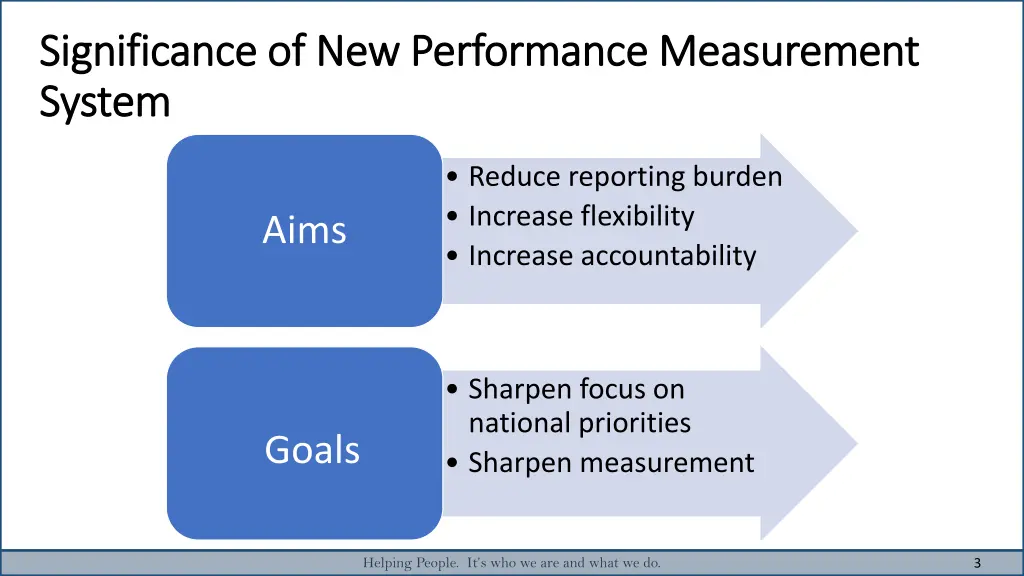 Significance of New Performance Measurement System

Aims

• Reduce reporting burden
• Increase flexibility
• Increase accountability

Goals

• Sharpen focus on national priorities
• Sharpen measurement

Helping People. It's who we are and what we do.

3